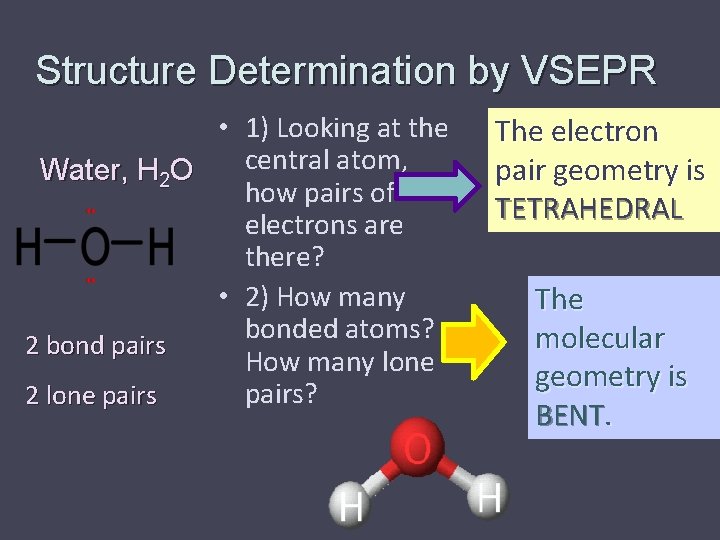 Structure Determination by VSEPR

Water, $H_2O$

H—O—H

2 bond pairs

2 lone pairs

• 1) Looking at the central atom, how pairs of electrons are there?

• 2) How many bonded atoms? How many lone pairs?

The electron pair geometry is TETRAHEDRAL

The molecular geometry is BENT.

O

H H